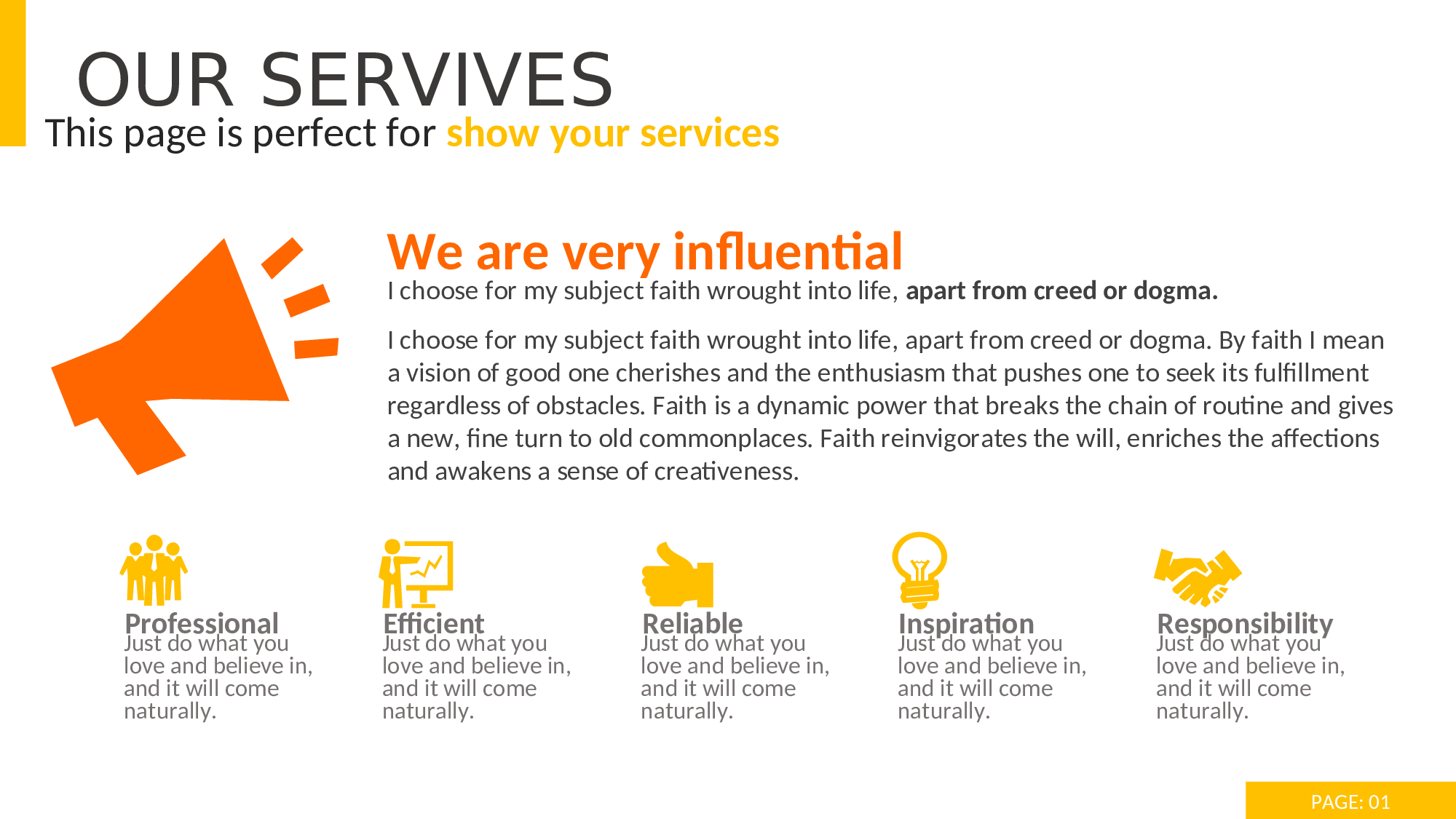 OUR SERVIVES
This page is perfect for show your services

We are very influential
I choose for my subject faith wrought into life, apart from creed or dogma.

I choose for my subject faith wrought into life, apart from creed or dogma. By faith I mean a vision of good one cherishes and the enthusiasm that pushes one to seek its fulfillment regardless of obstacles. Faith is a dynamic power that breaks the chain of routine and gives a new, fine turn to old commonplaces. Faith reinvigorates the will, enriches the affections and awakens a sense of creativeness.

Professional
Just do what you love and believe in, and it will come naturally.

Efficient
Just do what you love and believe in, and it will come naturally.

Reliable
Just do what you love and believe in, and it will come naturally.

Inspiration
Just do what you love and believe in, and it will come naturally.

Responsibility
Just do what you love and believe in, and it will come naturally.

PAGE: 01